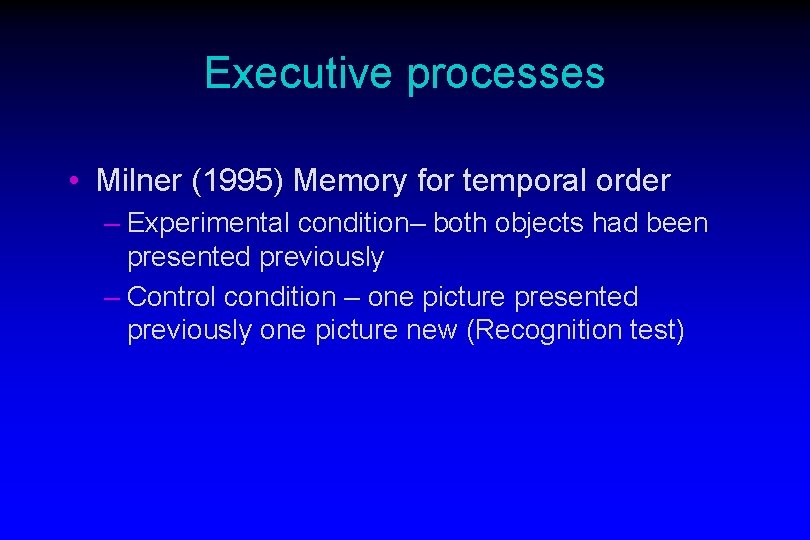 Executive processes

• Milner (1995) Memory for temporal order

– Experimental condition– both objects had been presented previously

– Control condition – one picture presented previously one picture new (Recognition test)